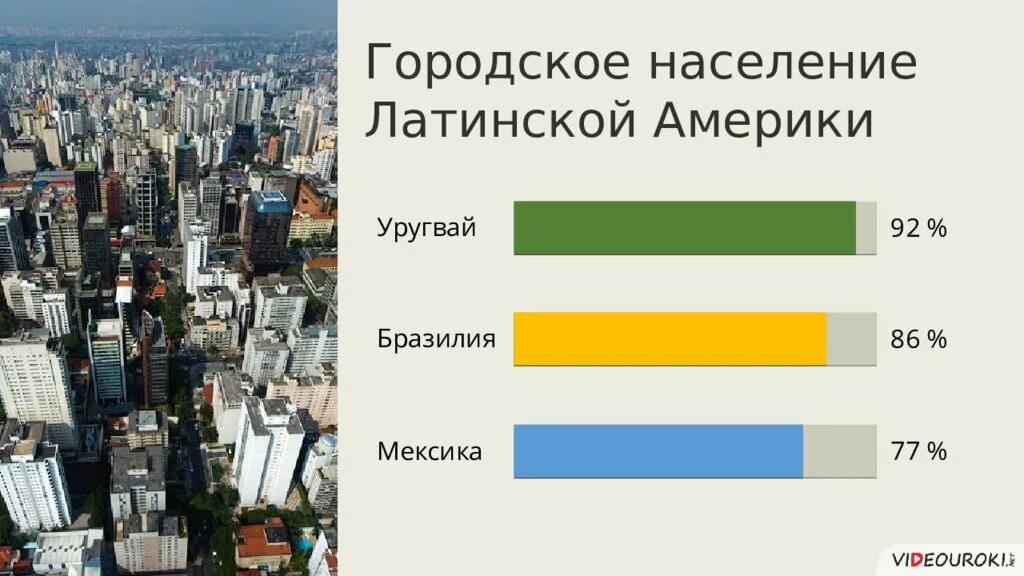 Городское население Латинской Америки

Уругвай 92 %

Бразилия 86 %

Мексика 77 %

VIDEOUROKI.NET